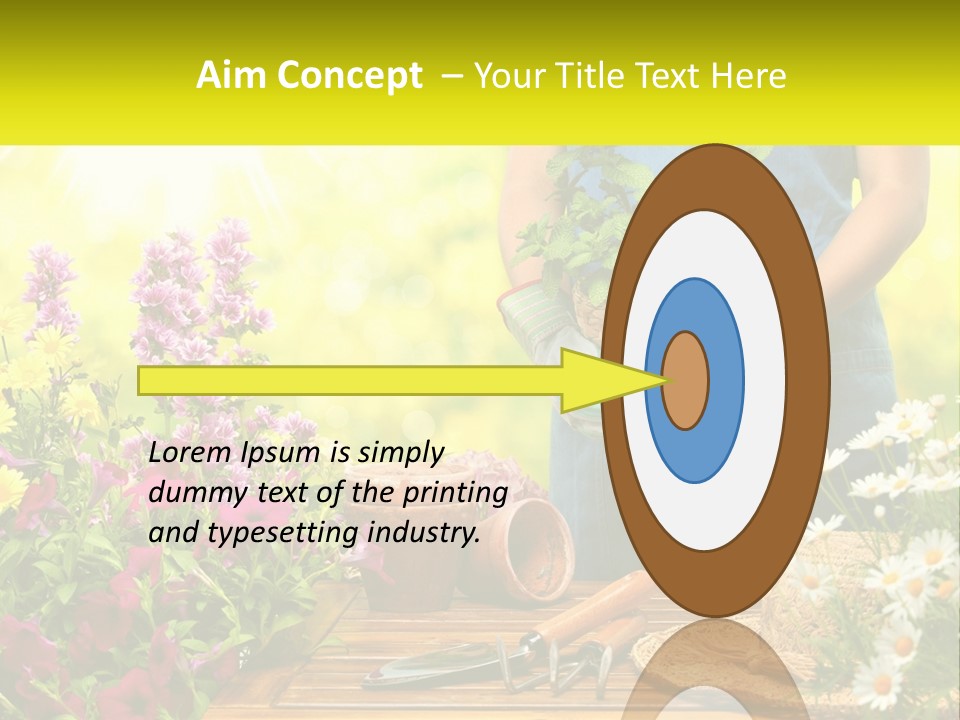 Aim Concept – Your Title Text Here

Lorem Ipsum is simply dummy text of the printing and typesetting industry.